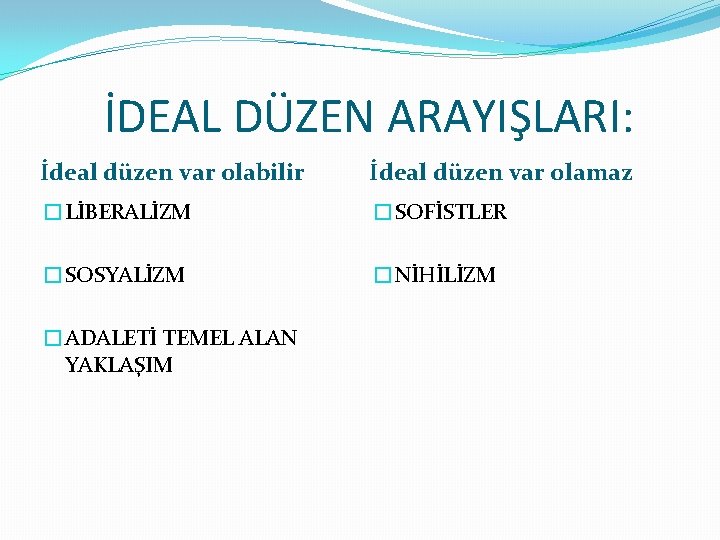 İDEAL DÜZEN ARAYIŞLARI:

İdeal düzen var olabilir

LİBERALİZM

SOSYALİZM

ADALETİ TEMEL ALAN YAKLAŞIM

İdeal düzen var olamaz

SOFİSTLER

NİHİLİZM